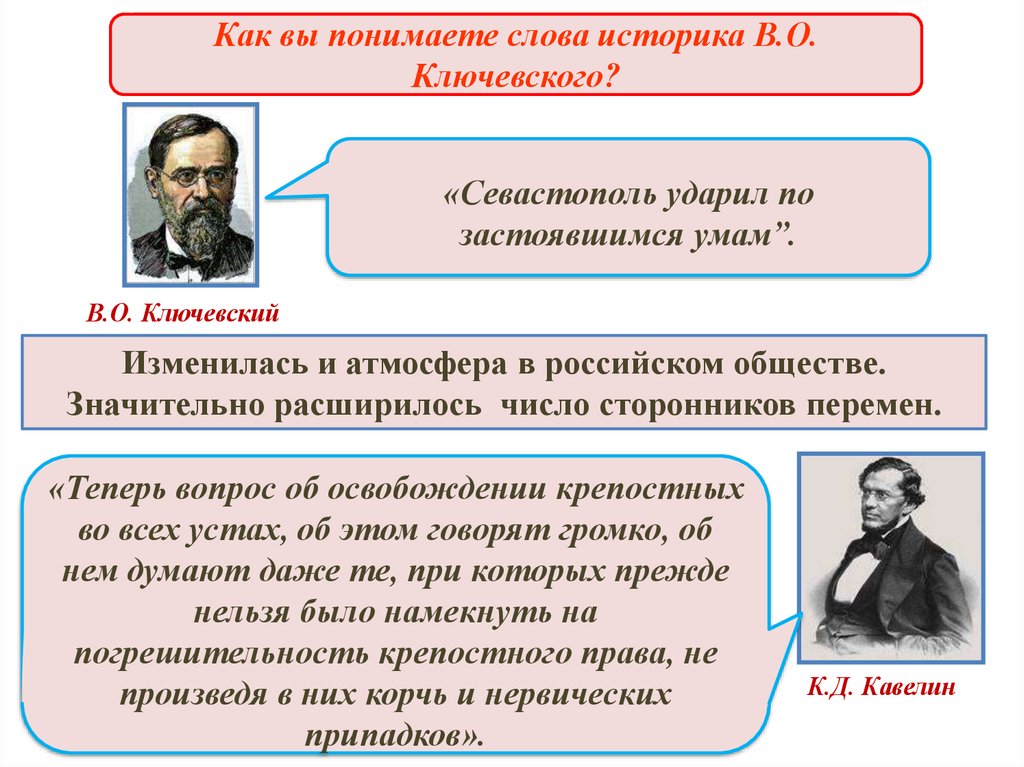 Как вы понимаете слова историка В.О. Ключевского?

«Севастополь ударил по застоявшимся умам”.

В.О. Ключевский

Изменилась и атмосфера в российском обществе. Значительно расширилось число сторонников перемен.

«Теперь вопрос об освобождении крепостных во всех устах, об этом говорят громко, об нем думают даже те, при которых прежде нельзя было намекнуть на погрешительность крепостного права, не произведя в них корчь и нервических припадков».

К.Д. Кавелин